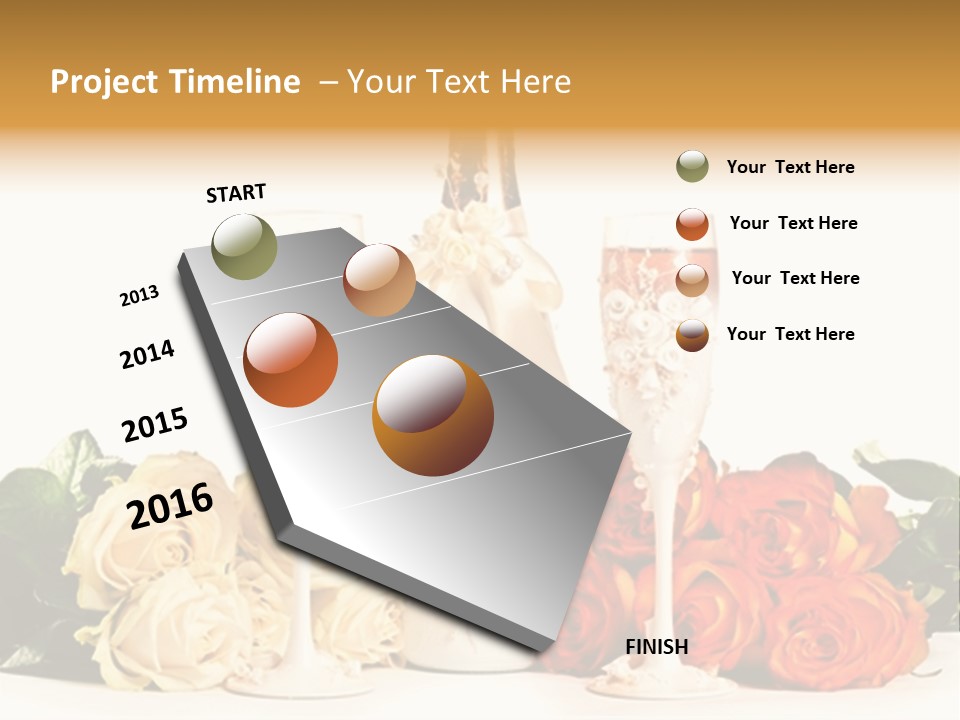 Project Timeline – Your Text Here

START

2013

2014

2015

2016

FINISH

Your Text Here

Your Text Here

Your Text Here

Your Text Here